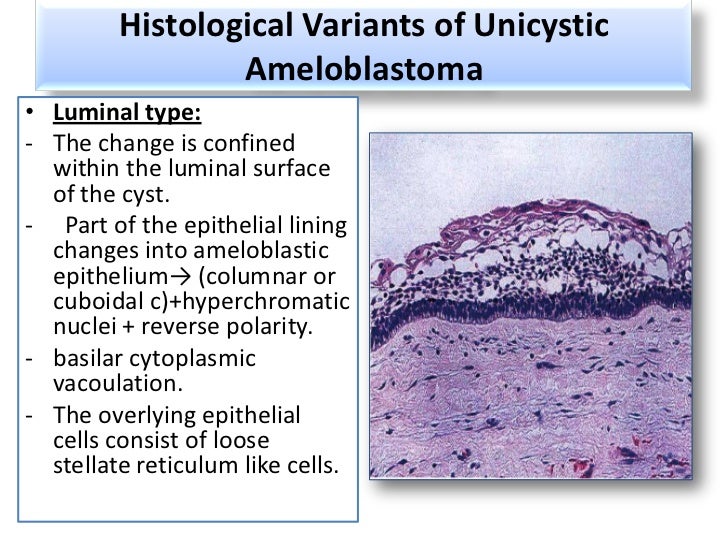 Histological Variants of Unicystic Ameloblastoma

• Luminal type:
- The change is confined within the luminal surface of the cyst.
- Part of the epithelial lining changes into ameloblastic epithelium→ (columnar or cuboidal c)+hyperchromatic nuclei + reverse polarity.
- basilar cytoplasmic vacoulation.
- The overlying epithelial cells consist of loose stellate reticulum like cells.